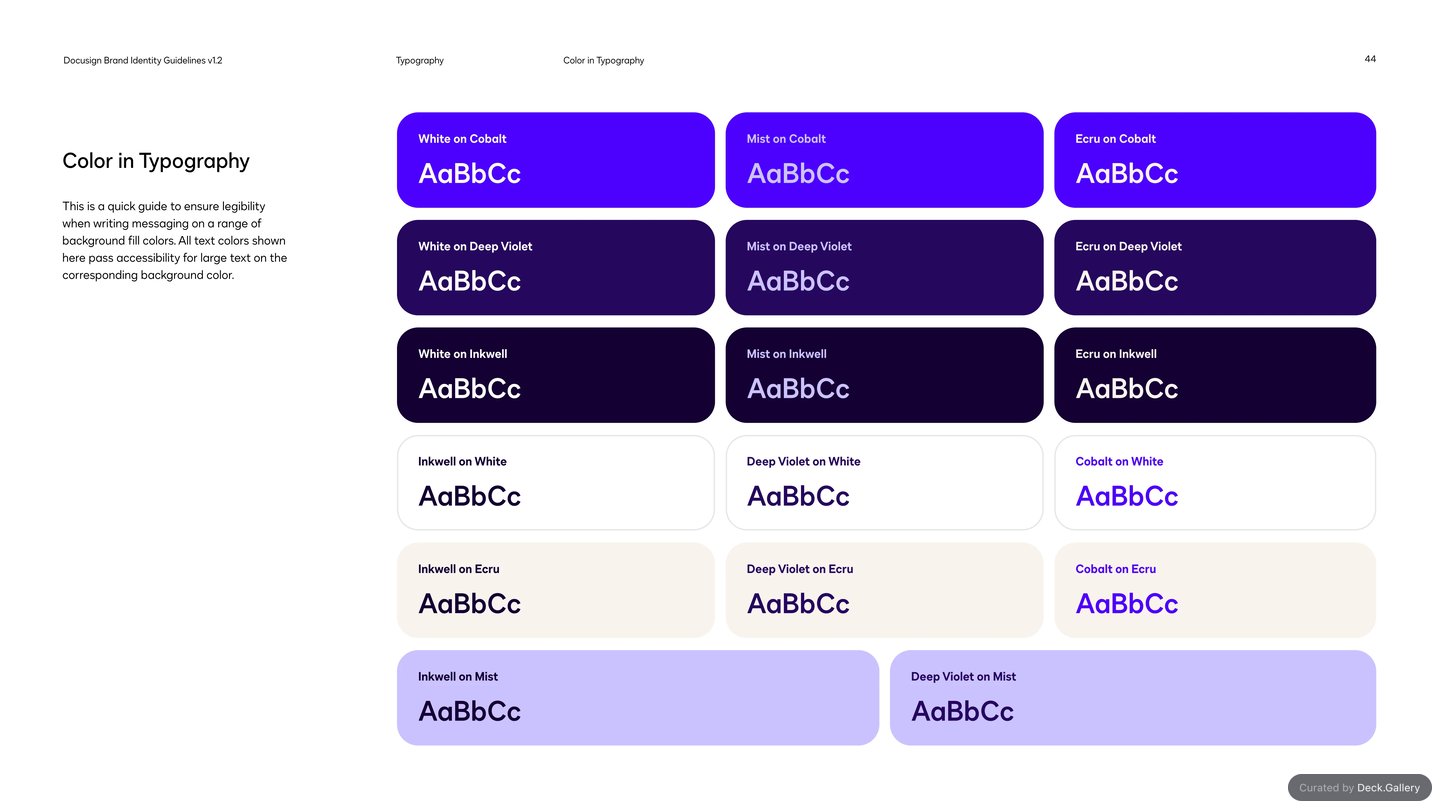 Docusign Brand Identity Guidelines v1.2

Typography

Color in Typography

44

Color in Typography

This is a quick guide to ensure legibility when writing messaging on a range of background fill colors. All text colors shown here pass accessibility for large text on the corresponding background color.

White on Cobalt
AaBbCc

Mist on Cobalt
AaBbCc

Ecru on Cobalt
AaBbCc

White on Deep Violet
AaBbCc

Mist on Deep Violet
AaBbCc

Ecru on Deep Violet
AaBbCc

White on Inkwell
AaBbCc

Mist on Inkwell
AaBbCc

Ecru on Inkwell
AaBbCc

Inkwell on White
AaBbCc

Deep Violet on White
AaBbCc

Cobalt on White
AaBbCc

Inkwell on Ecru
AaBbCc

Deep Violet on Ecru
AaBbCc

Cobalt on Ecru
AaBbCc

Inkwell on Mist
AaBbCc

Deep Violet on Mist
AaBbCc

Curated by Deck.Gallery